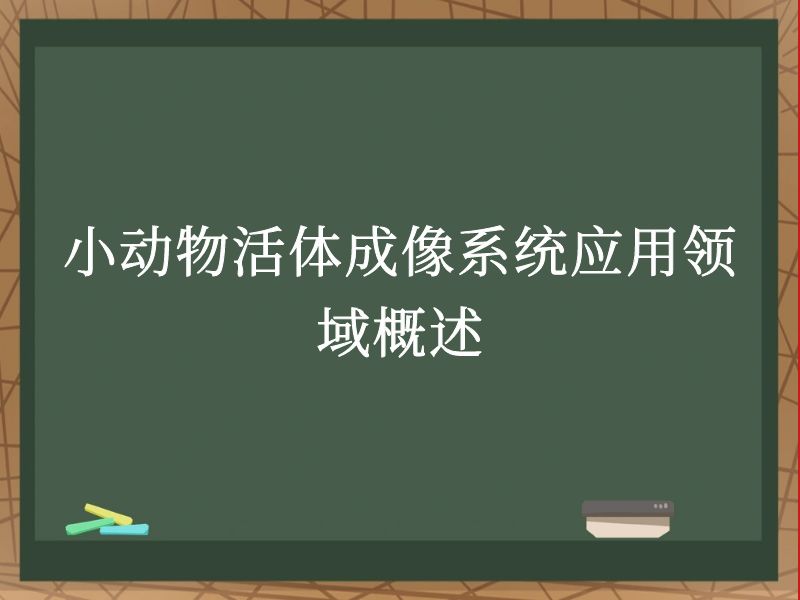 小动物活体成像系统应用领域概述